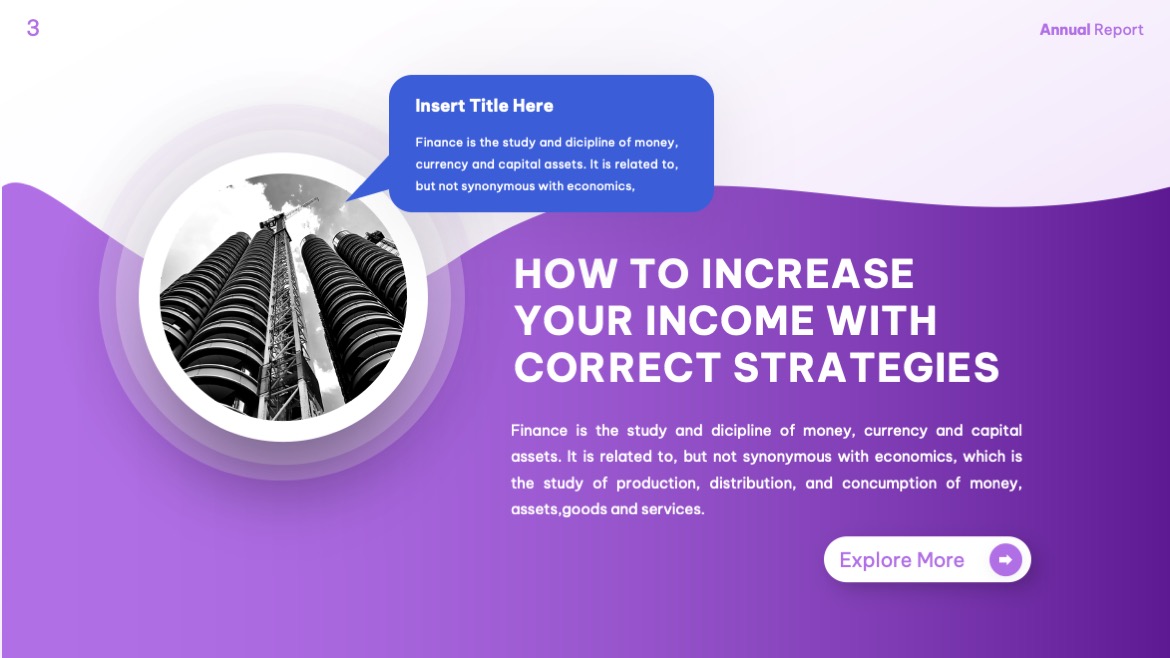 3

Annual Report

Insert Title Here

Finance is the study and dicipline of money, currency and capital assets. It is related to, but not synonymous with economics,

HOW TO INCREASE YOUR INCOME WITH CORRECT STRATEGIES

Finance is the study and dicipline of money, currency and capital assets. It is related to, but not synonymous with economics, which is the study of production, distribution, and concumption of money, assets,goods and services.

Explore More